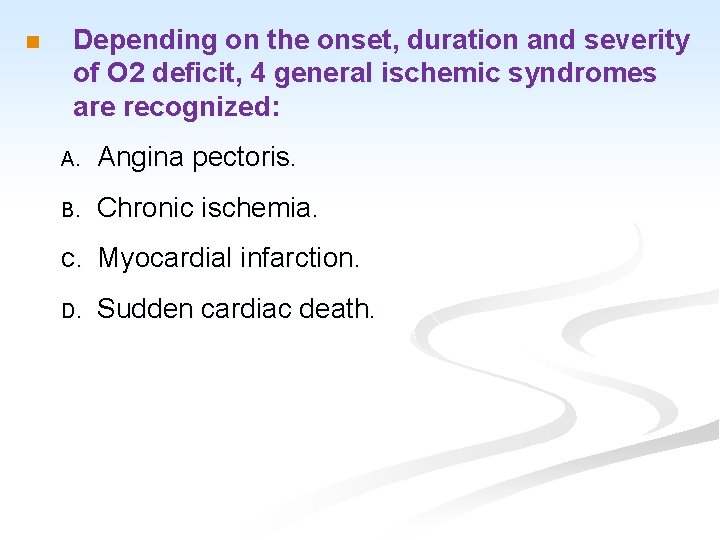 Depending on the onset, duration and severity of O2 deficit, 4 general ischemic syndromes are recognized:

A. Angina pectoris.

B. Chronic ischemia.

C. Myocardial infarction.

D. Sudden cardiac death.